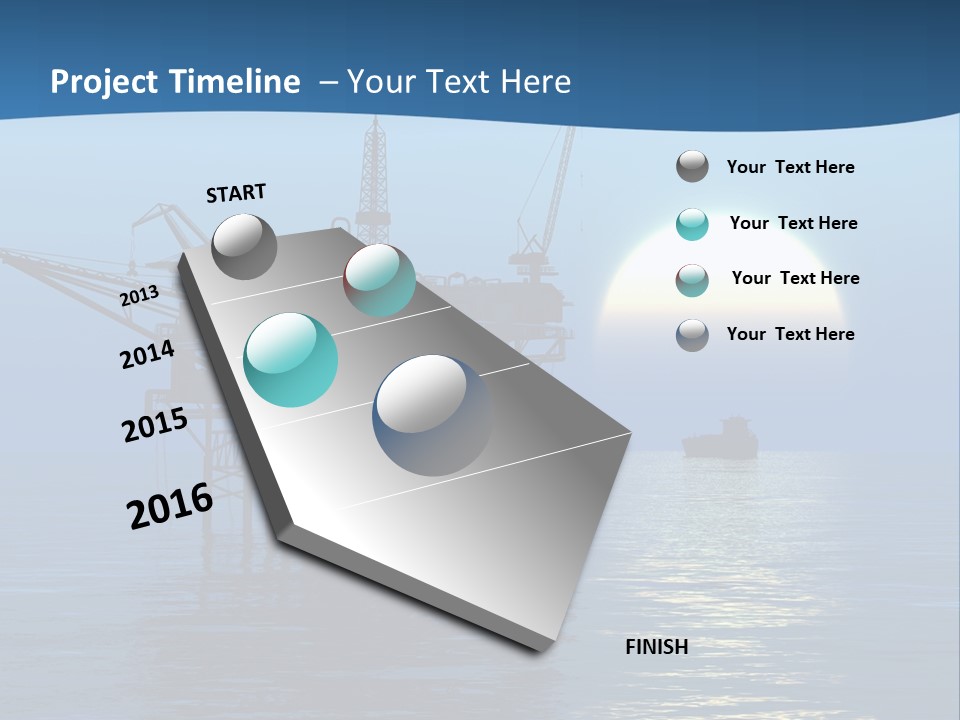 Project Timeline – Your Text Here

START

2013

2014

2015

2016

FINISH

Your Text Here

Your Text Here

Your Text Here

Your Text Here